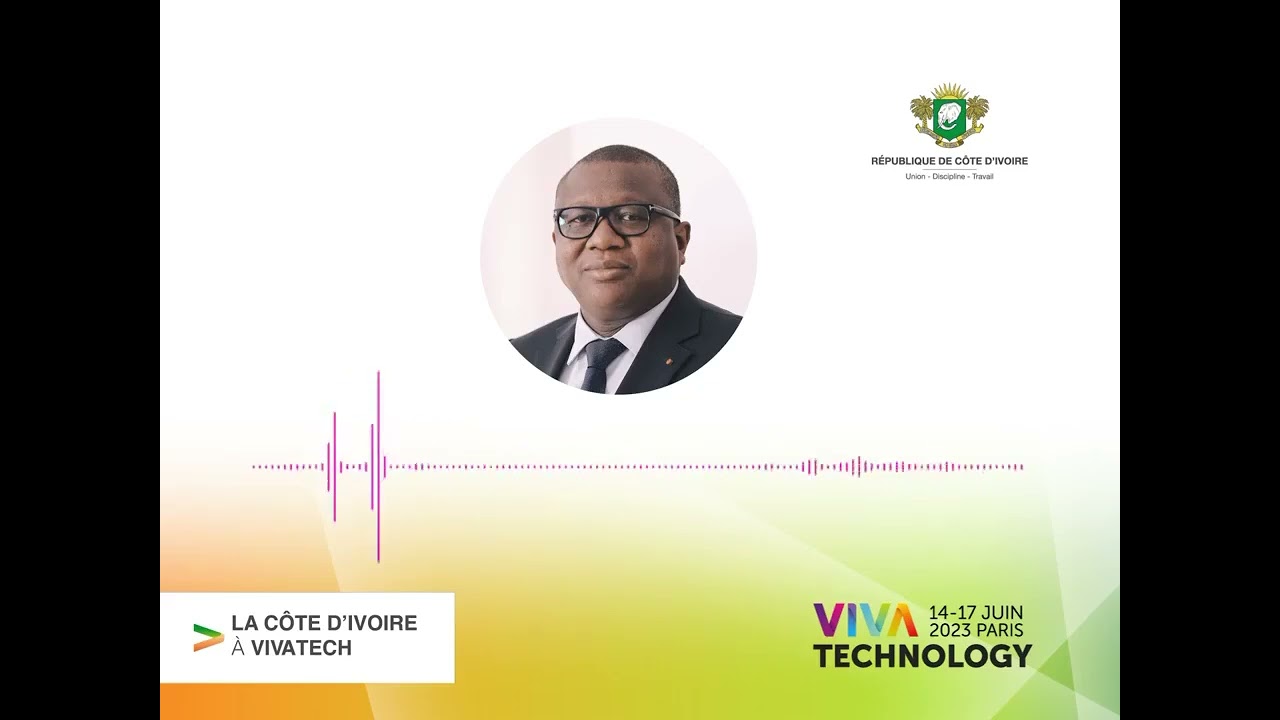 RÉPUBLIQUE DE CÔTE D'IVOIRE
Union - Discipline - Travail

LA CÔTE D'IVOIRE
À VIVATECH

VIVA TECHNOLOGY
14-17 JUIN
2023 PARIS